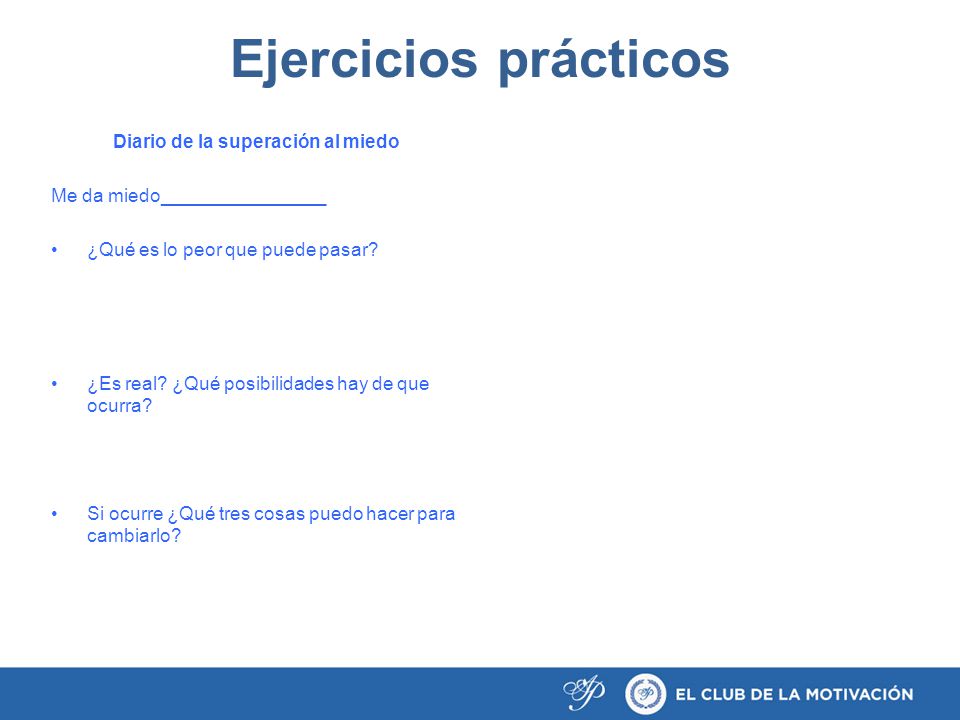 Ejercicios prácticos

Diario de la superación al miedo

Me da miedo________________

• ¿Qué es lo peor que puede pasar?

• ¿Es real? ¿Qué posibilidades hay de que ocurra?

• Si ocurre ¿Qué tres cosas puedo hacer para cambiarlo?

EL CLUB DE LA MOTIVACIÓN